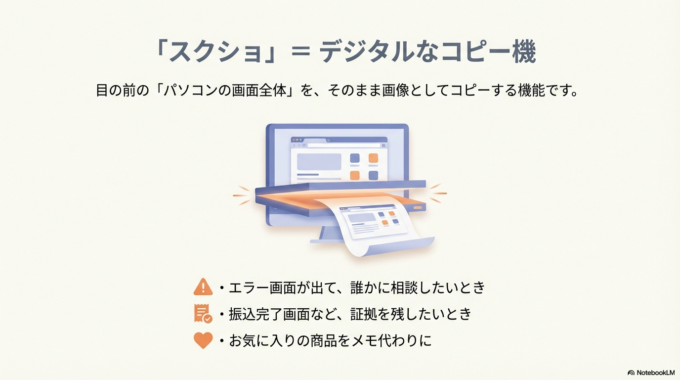 「スクショ」＝ デジタルなコピー機

目の前の「パソコンの画面全体」を、そのまま画像としてコピーする機能です。

・エラー画面が出て、誰かに相談したいとき
・振込完了画面など、証拠を残したいとき
・お気に入りの商品をメモ代わりに

NotebookLM